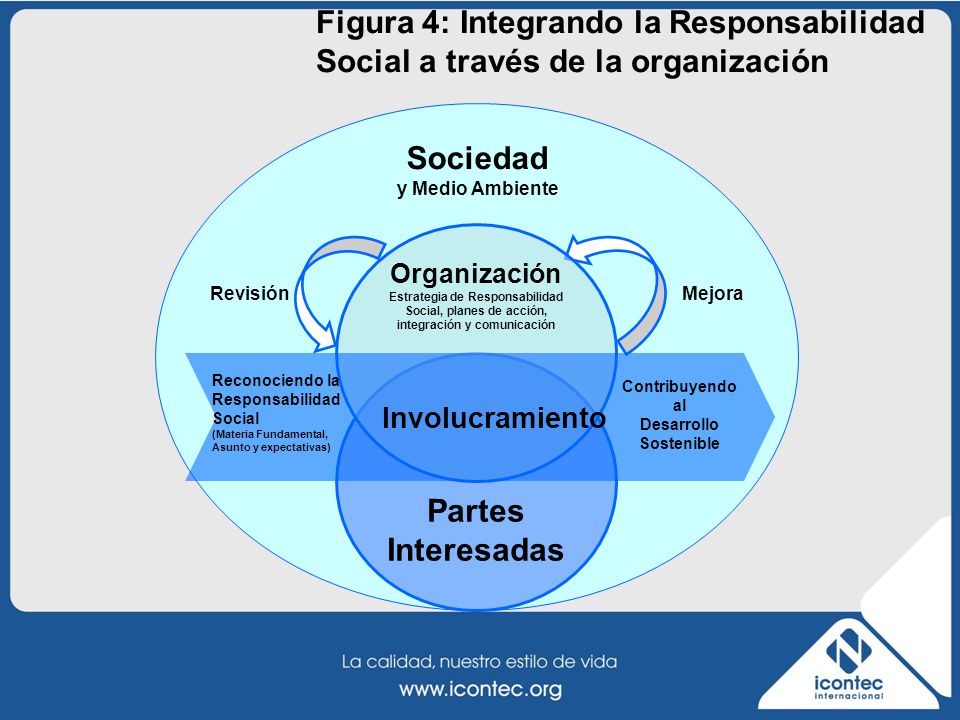 Figura 4: Integrando la Responsabilidad Social a través de la organización

Sociedad
y Medio Ambiente

Revisión

Organización
Estrategia de Responsabilidad Social, planes de acción, integración y comunicación

Mejora

Reconociendo la Responsabilidad Social
(Materia Fundamental, Asunto y expectativas)

Involucramiento

Contribuyendo al Desarrollo Sostenible

Partes Interesadas

La calidad, nuestro estilo de vida
www.icontec.org

icontec
internacional